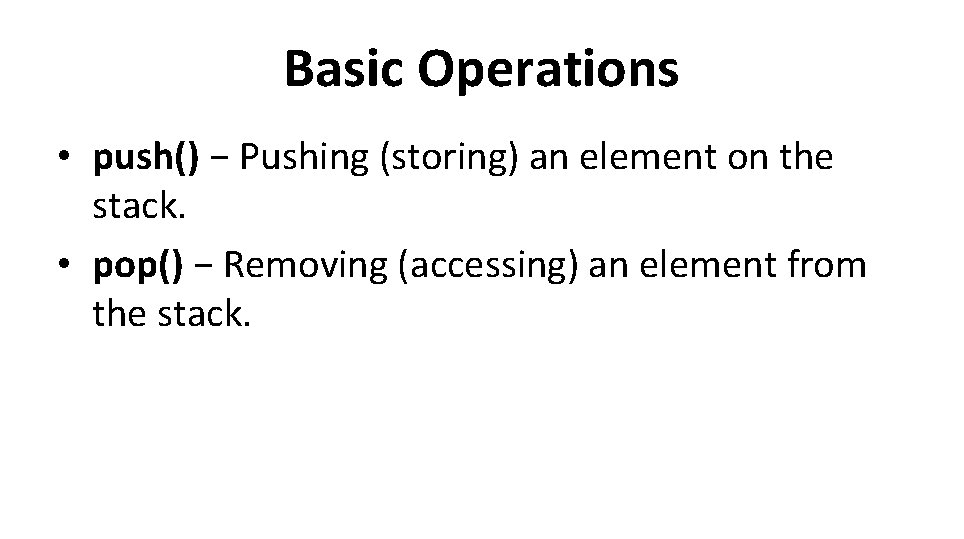 Basic Operations

• push() − Pushing (storing) an element on the stack.

• pop() − Removing (accessing) an element from the stack.